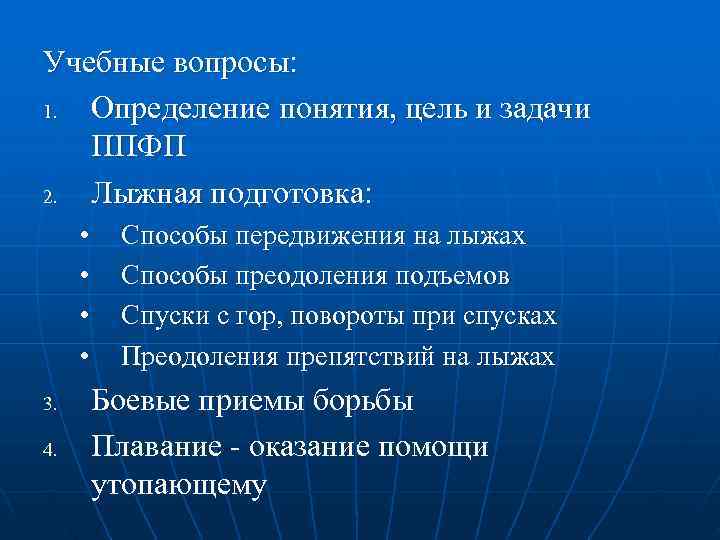 Учебные вопросы:

1. Определение понятия, цель и задачи ППФП
2. Лыжная подготовка:
• Способы передвижения на лыжах
• Способы преодоления подъемов
• Спуски с гор, повороты при спусках
• Преодоления препятствий на лыжах
3. Боевые приемы борьбы
4. Плавание - оказание помощи утопающему